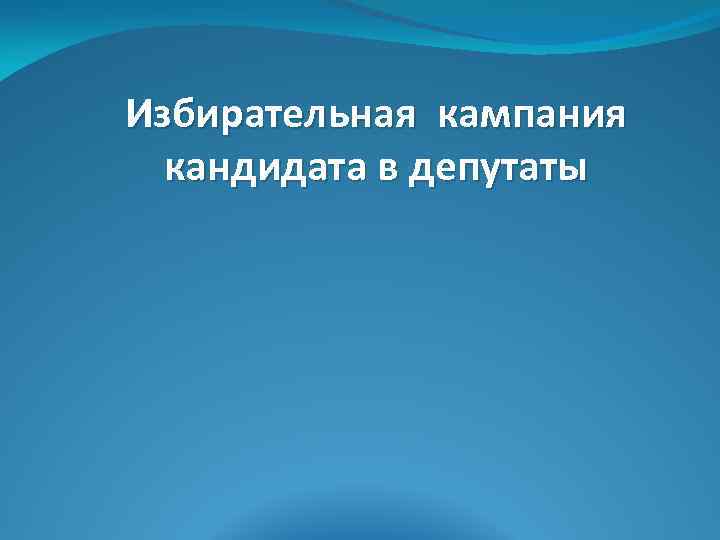 Избирательная кампания кандидата в депутаты